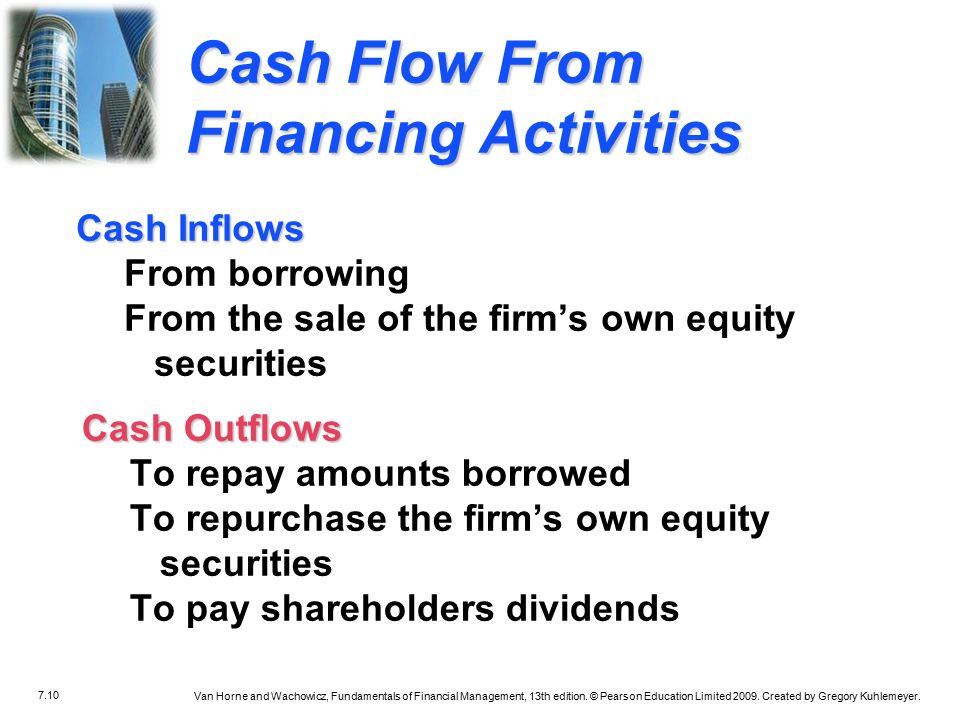 Cash Flow From Financing Activities

Cash Inflows
From borrowing
From the sale of the firm’s own equity securities

Cash Outflows
To repay amounts borrowed
To repurchase the firm’s own equity securities
To pay shareholders dividends

7.10

Van Horne and Wachowicz, Fundamentals of Financial Management, 13th edition. © Pearson Education Limited 2009. Created by Gregory Kuhlemeyer.